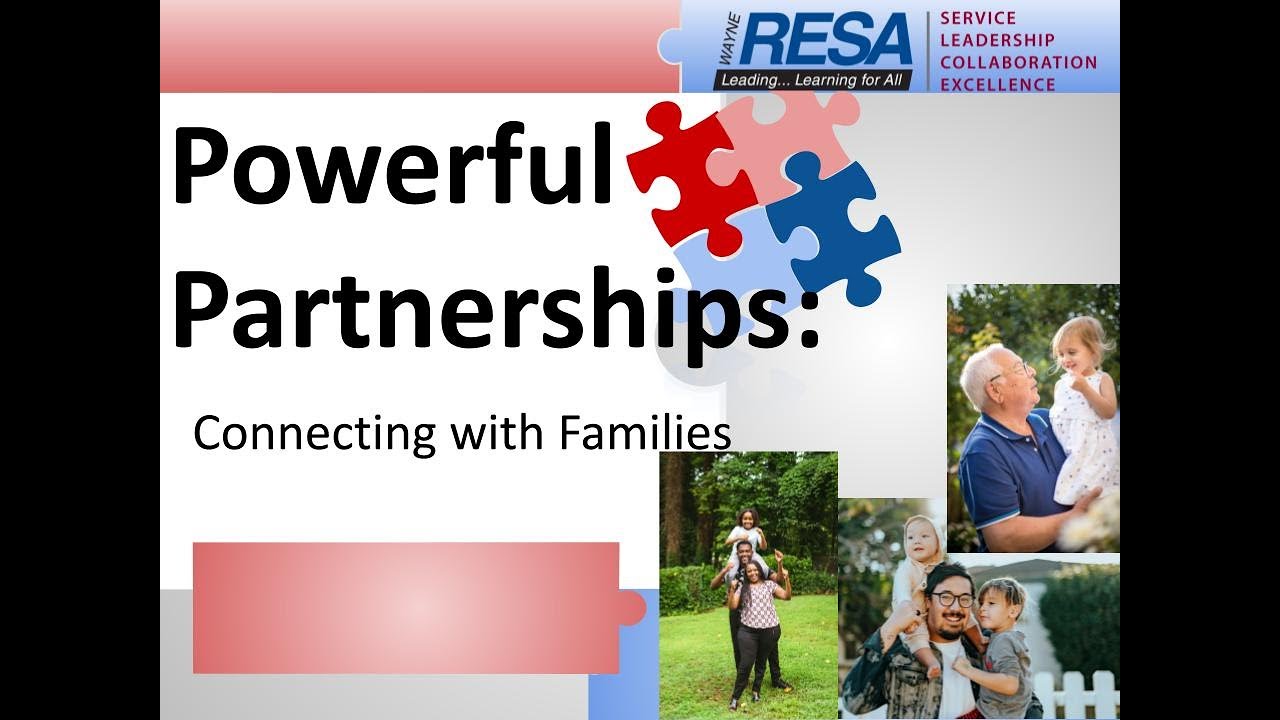 WAYNE RESA
Leading... Learning for All
SERVICE
LEADERSHIP
COLLABORATION
EXCELLENCE

Powerful Partnerships:

Connecting with Families